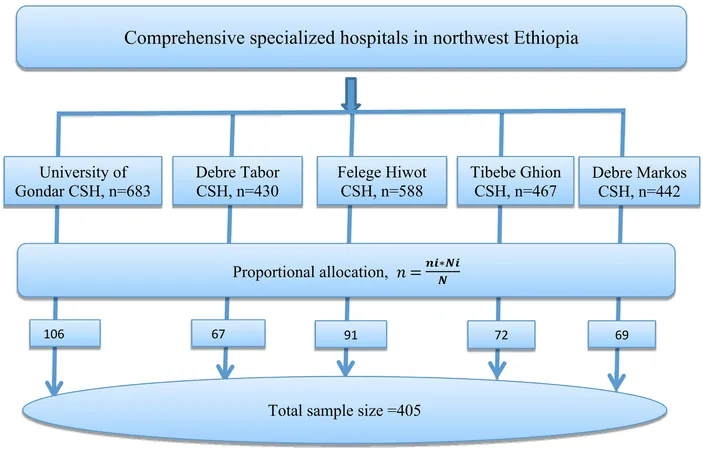 Comprehensive specialized hospitals in northwest Ethiopia

University of Gondar CSH, n=683

Debre Tabor CSH, n=430

Felege Hiwot CSH, n=588

Tibebe Ghion CSH, n=467

Debre Markos CSH, n=442

Proportional allocation, $n = \frac{ni * Ni}{N}$

106

67

91

72

69

Total sample size =405